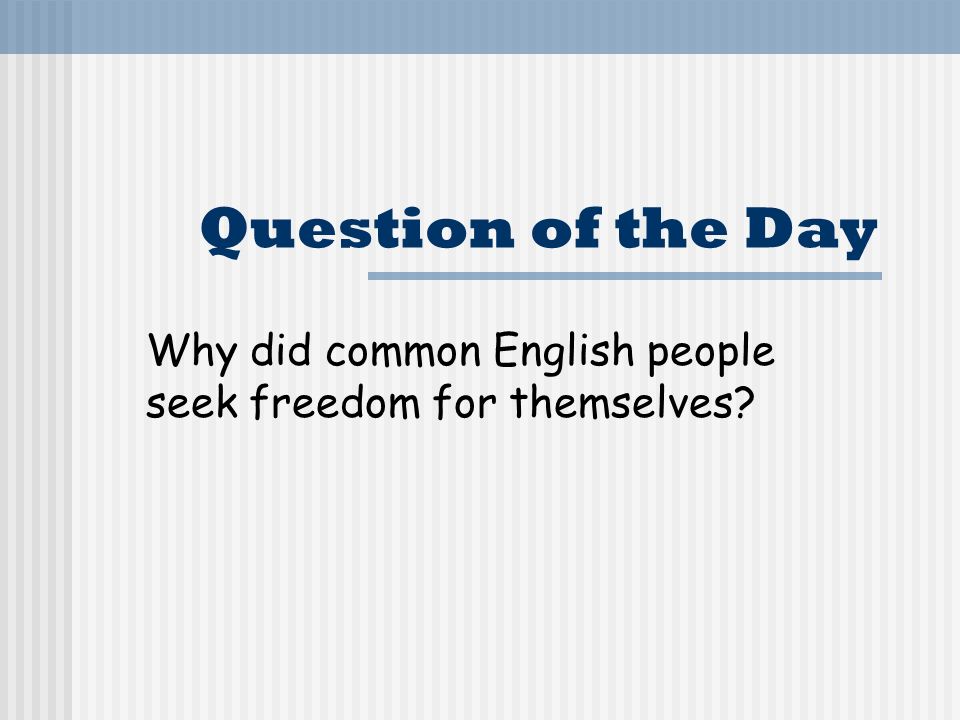 Question of the Day

Why did common English people seek freedom for themselves?